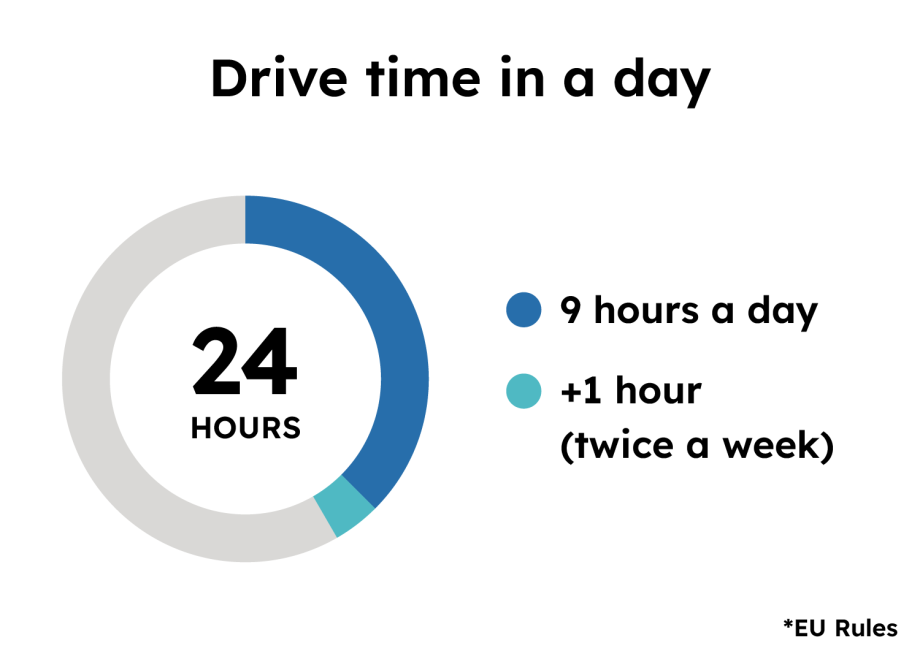 Drive time in a day

24
HOURS

9 hours a day

+1 hour
(twice a week)

*EU Rules